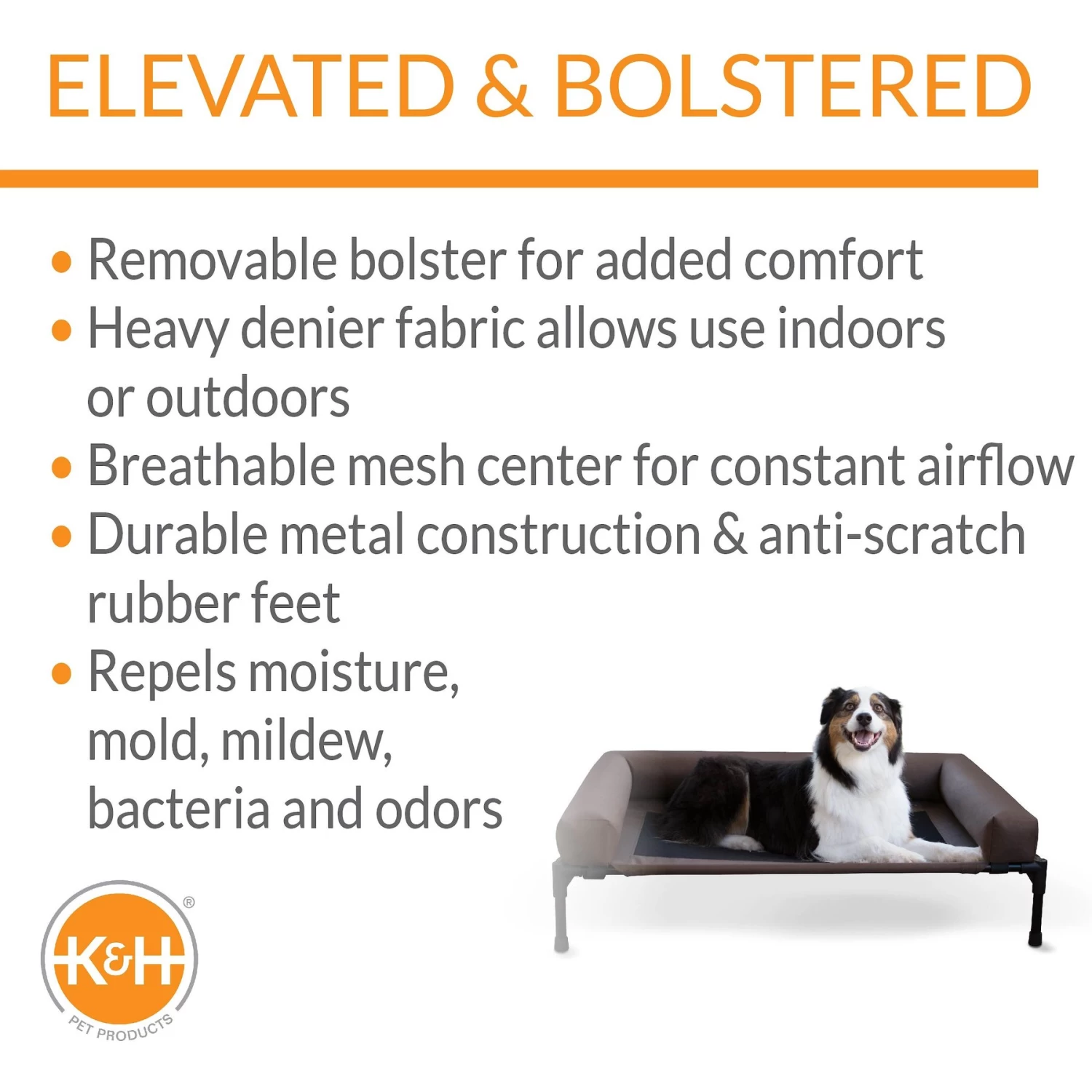 ELEVATED & BOLSTERED

• Removable bolster for added comfort
• Heavy denier fabric allows use indoors or outdoors
• Breathable mesh center for constant airflow
• Durable metal construction & anti-scratch rubber feet
• Repels moisture, mold, mildew, bacteria and odors

K&H®
PET PRODUCTS